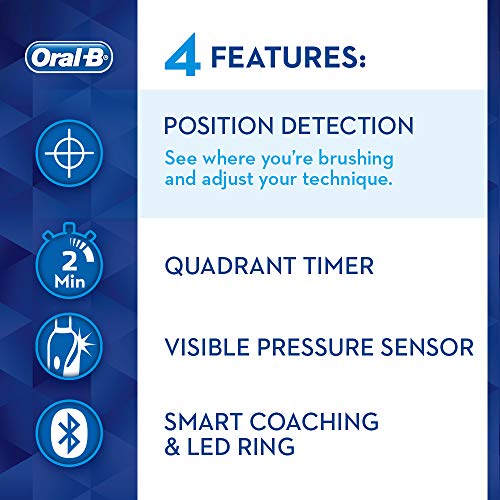 Oral-B

4 FEATURES:

POSITION DETECTION
See where you're brushing and adjust your technique.

2 Min

QUADRANT TIMER

VISIBLE PRESSURE SENSOR

SMART COACHING & LED RING